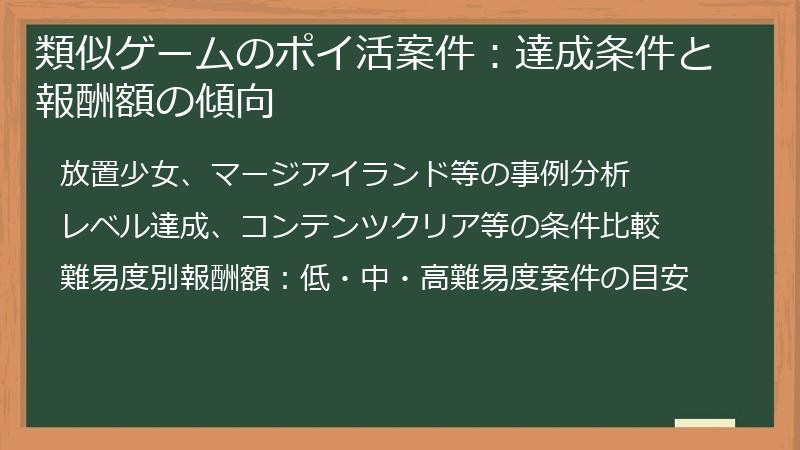 類似ゲームのポイ活案件：達成条件と報酬額の傾向

放置少女、マージアイランド等の事例分析

レベル達成、コンテンツクリア等の条件比較

難易度別報酬額：低・中・高難易度案件の目安